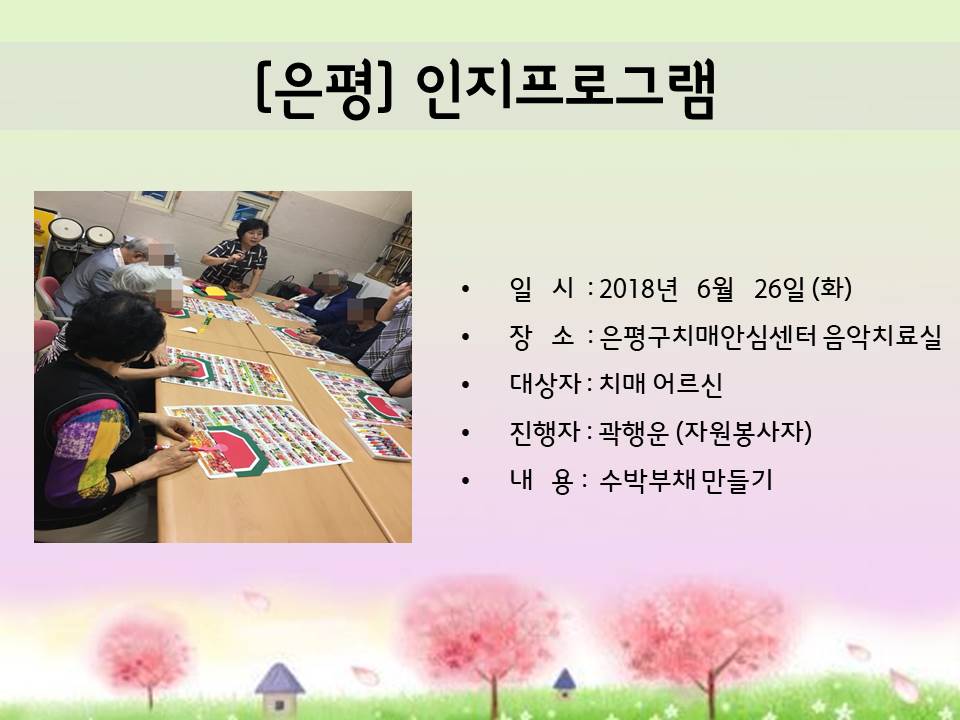 [은평] 인지프로그램

• 일 시 : 2018년 6월 26일 (화)
• 장 소 : 은평구치매안심센터 음악치료실
• 대상자 : 치매 어르신
• 진행자 : 곽행운 (자원봉사자)
• 내 용 : 수박부채 만들기